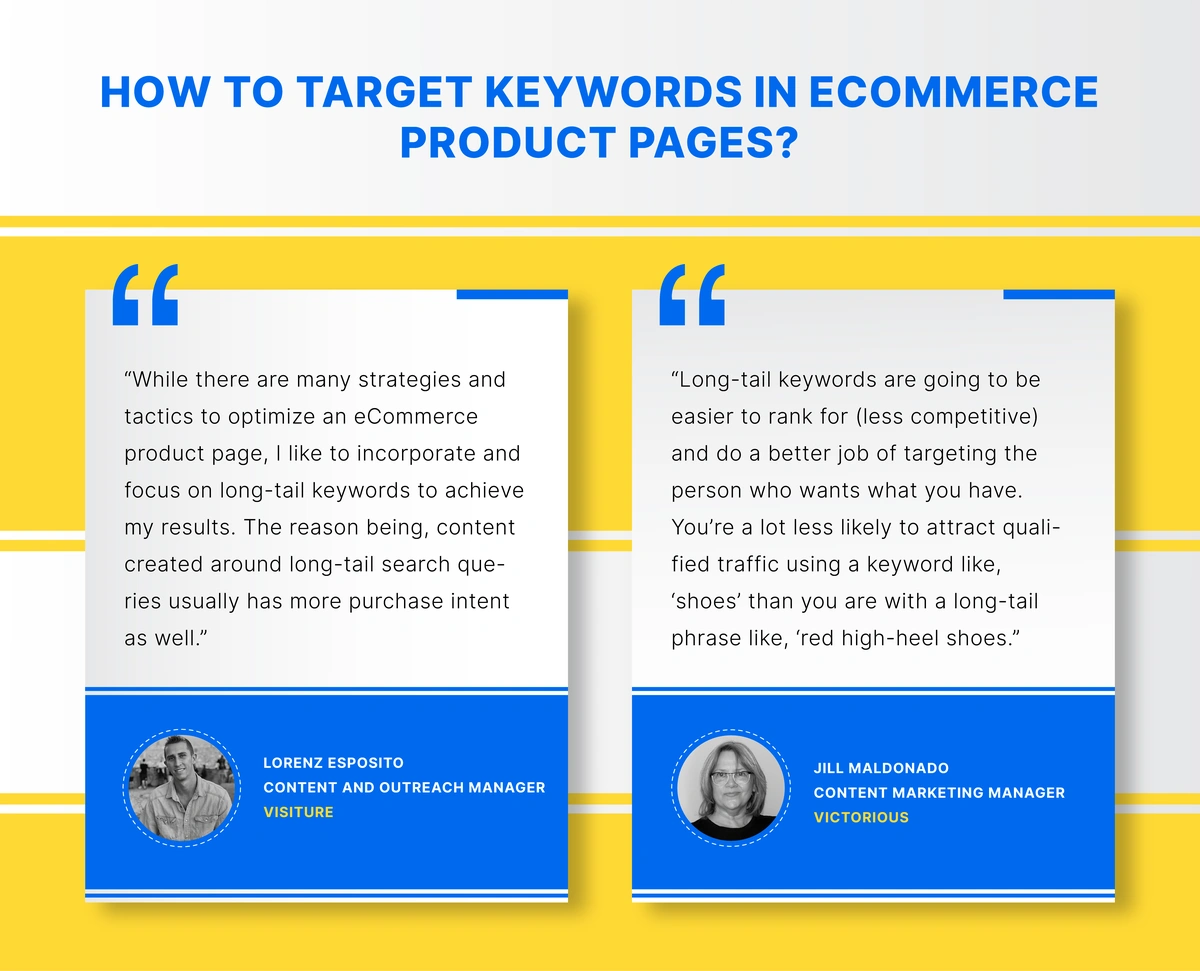 HOW TO TARGET KEYWORDS IN ECOMMERCE PRODUCT PAGES?

“While there are many strategies and tactics to optimize an eCommerce product page, I like to incorporate and focus on long-tail keywords to achieve my results. The reason being, content created around long-tail search queries usually has more purchase intent as well.”

LORENZ ESPOSITO
CONTENT AND OUTREACH MANAGER
VISITURE

“Long-tail keywords are going to be easier to rank for (less competitive) and do a better job of targeting the person who wants what you have. You’re a lot less likely to attract qualified traffic using a keyword like, ‘shoes’ than you are with a long-tail phrase like, ‘red high-heel shoes.”

JILL MALDONADO
CONTENT MARKETING MANAGER
VICTORIOUS